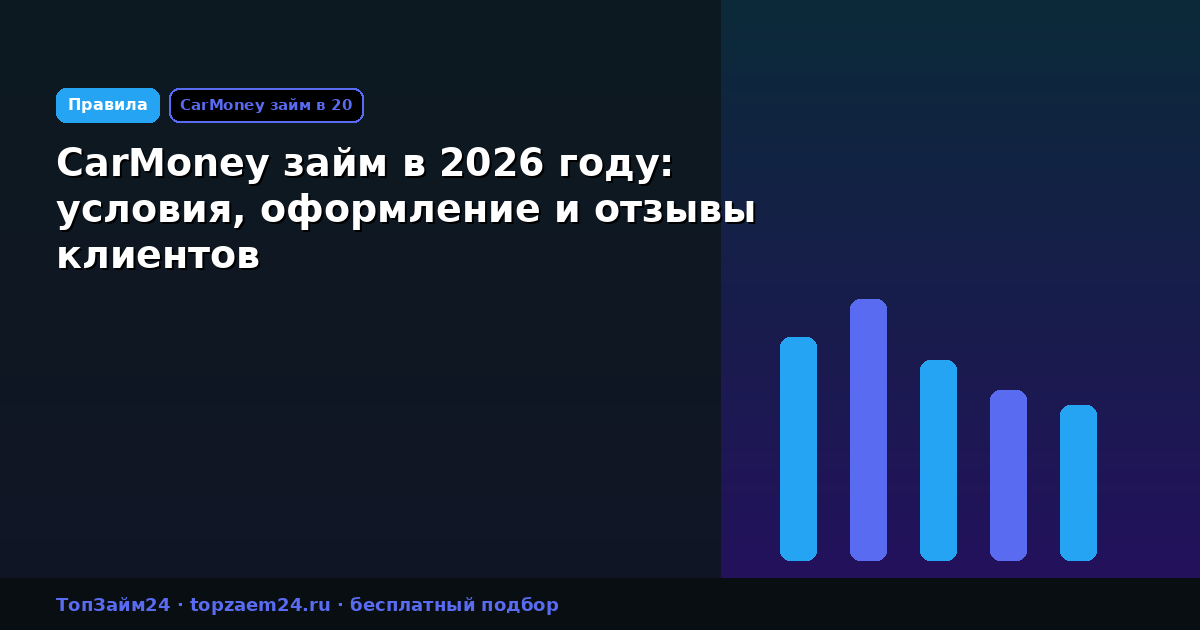 Правила

CarMoney займ в 20

CarMoney займ в 2026 году: условия, оформление и отзывы клиентов

ТопЗайм24 · topzaem24.ru · бесплатный подбор